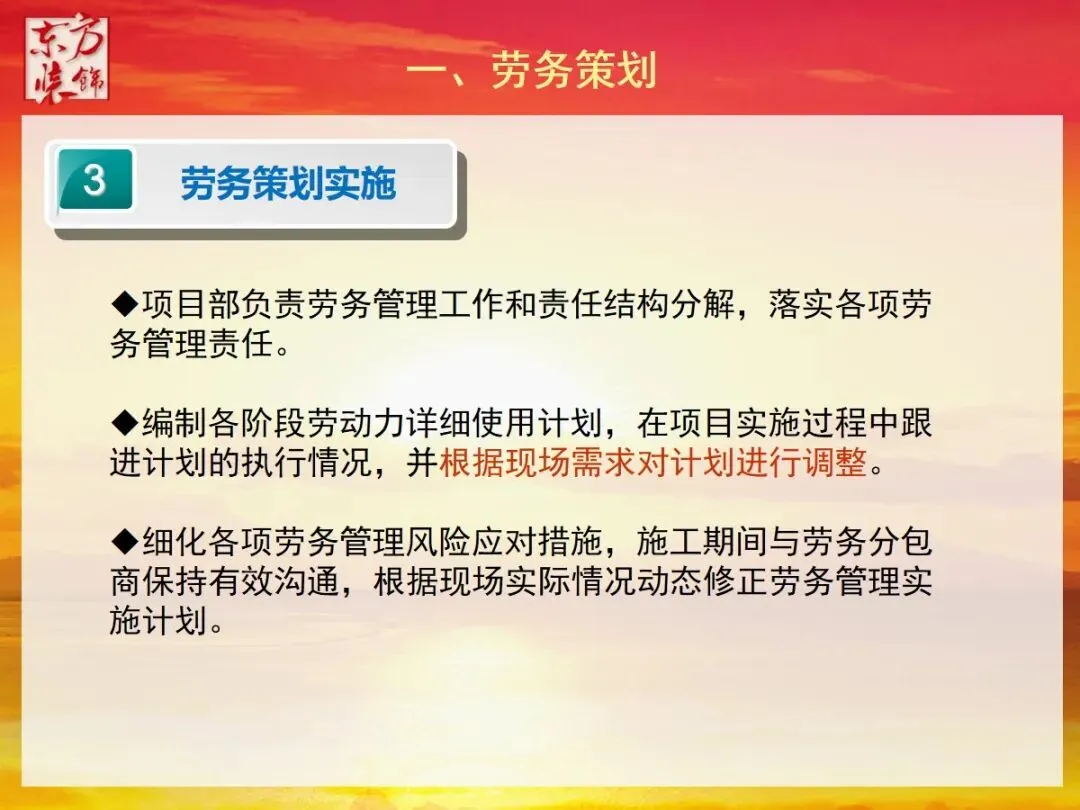 东方装饰

一、劳务策划

3 劳务策划实施

◆项目部负责劳务管理工作和责任结构分解，落实各项劳务管理责任。

◆编制各阶段劳动力详细使用计划，在项目实施过程中跟进计划的执行情况，并根据现场需求对计划进行调整。

◆细化各项劳务管理风险应对措施，施工期间与劳务分包商保持有效沟通，根据现场实际情况动态修正劳务管理实施计划。